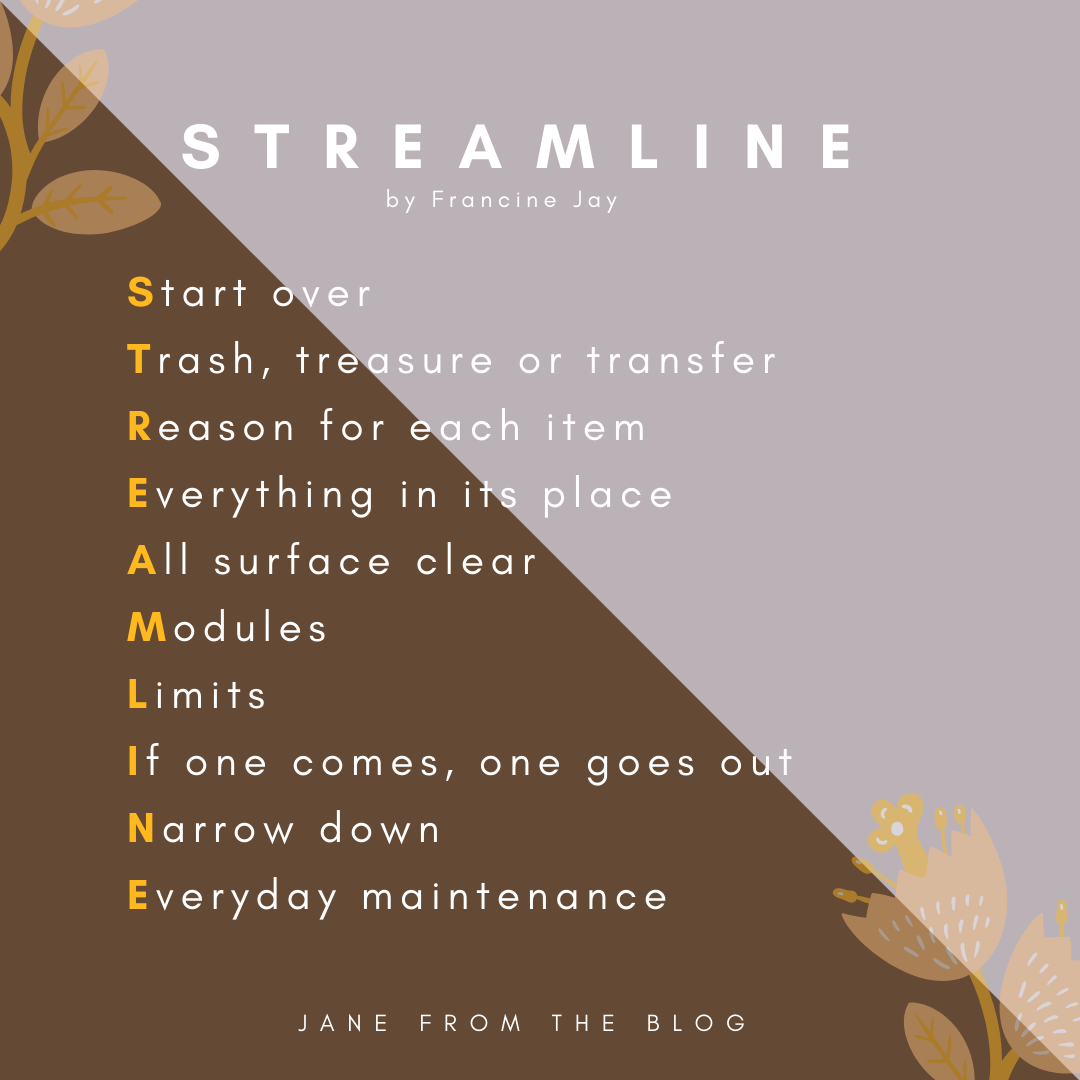 STREAMLINE
by Francine Jay

Start over
Trash, treasure or transfer
Reason for each item
Everything in its place
All surface clear
Modules
Limits
If one comes, one goes out
Narrow down
Everyday maintenance

JANE FROM THE BLOG